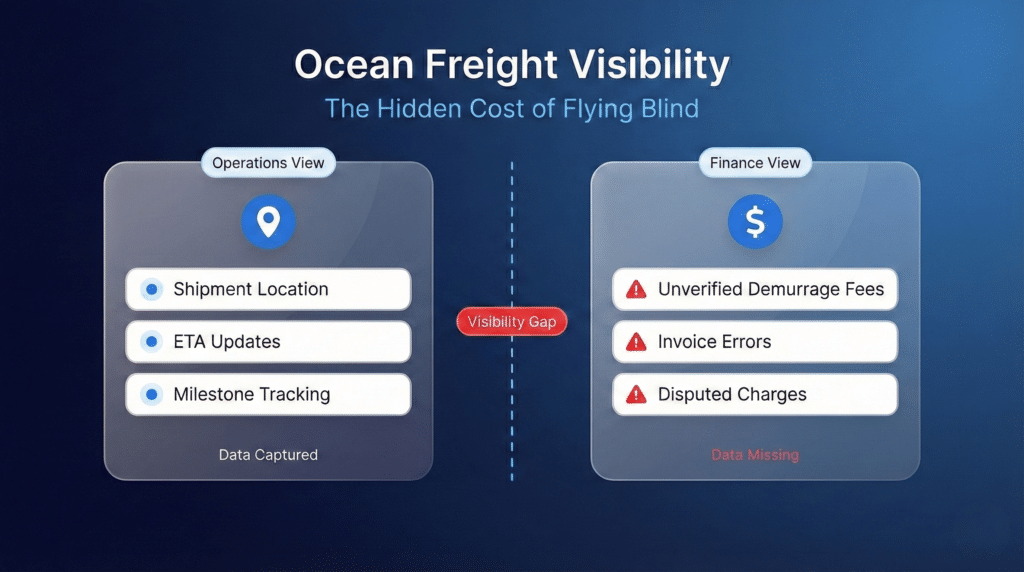 Ocean Freight Visibility

The Hidden Cost of Flying Blind

Operations View

Shipment Location

ETA Updates

Milestone Tracking

Data Captured

Visibility Gap

Finance View

$

Unverified Demurrage Fees

Invoice Errors

Disputed Charges

Data Missing